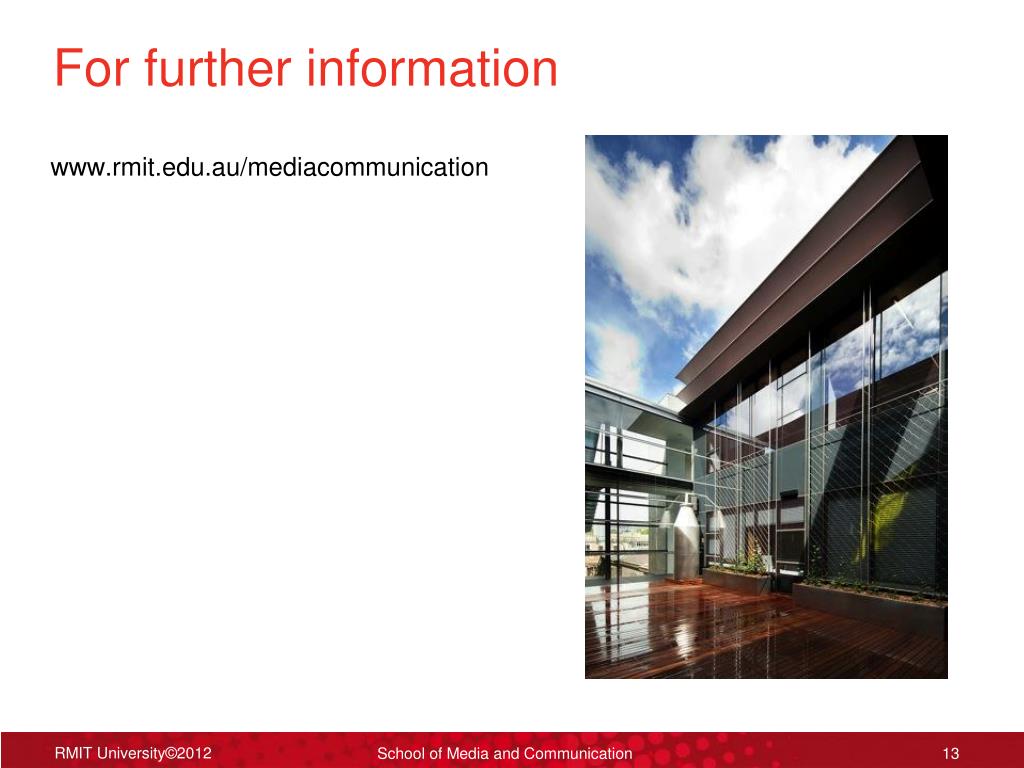 For further information

www.rmit.edu.au/mediacommunication

RMIT University©2012

School of Media and Communication

13